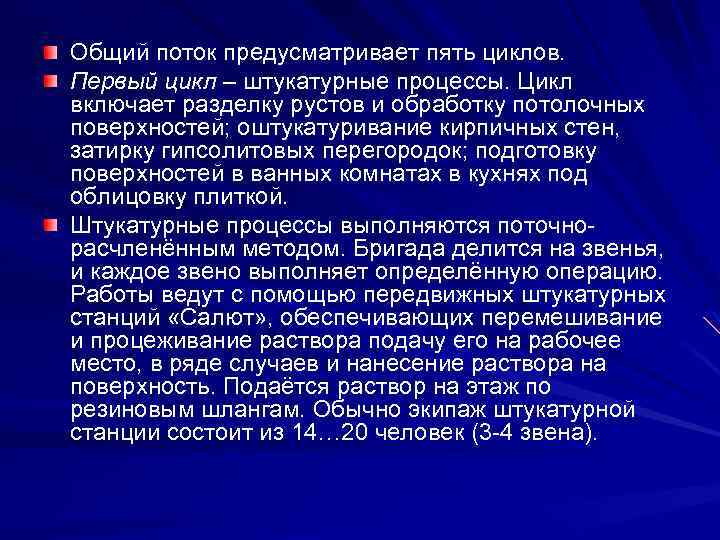 Общий поток предусматривает пять циклов.

Первый цикл – штукатурные процессы. Цикл включает разделку рустов и обработку потолочных поверхностей; оштукатуривание кирпичных стен, затирку гипсолитовых перегородок; подготовку поверхностей в ванных комнатах в кухнях под облицовку плиткой.

Штукатурные процессы выполняются поточно-расчленённым методом. Бригада делится на звенья, и каждое звено выполняет определённую операцию. Работы ведут с помощью передвижных штукатурных станций «Салют», обеспечивающих перемешивание и процеживание раствора подачу его на рабочее место, в ряде случаев и нанесение раствора на поверхность. Подаётся раствор на этаж по резиновым шлангам. Обычно экипаж штукатурной станции состоит из 14…20 человек (3-4 звена).